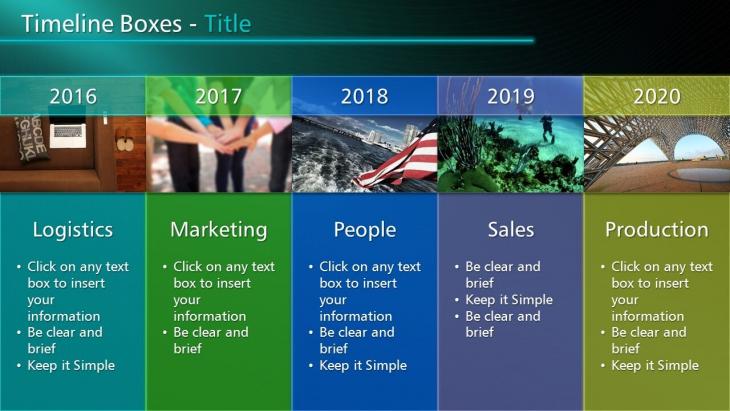 Timeline Boxes - Title

2016

Logistics

• Click on any text box to insert your information
• Be clear and brief
• Keep it Simple

2017

Marketing

• Click on any text box to insert your information
• Be clear and brief

2018

People

• Click on any text box to insert your information
• Be clear and brief
• Keep it Simple

2019

Sales

• Be clear and brief
• Keep it Simple
• Be clear and brief

2020

Production

• Click on any text box to insert your information
• Be clear and brief
• Keep it Simple